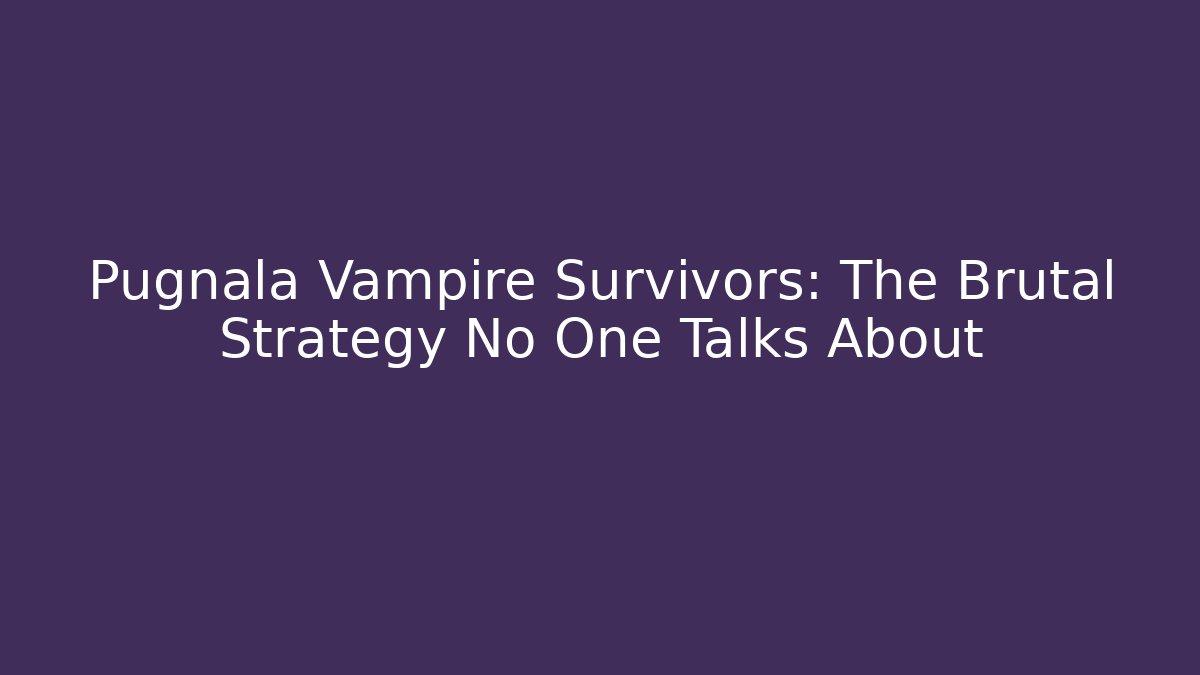 Pugnala Vampire Survivors: The Brutal Strategy No One Talks About